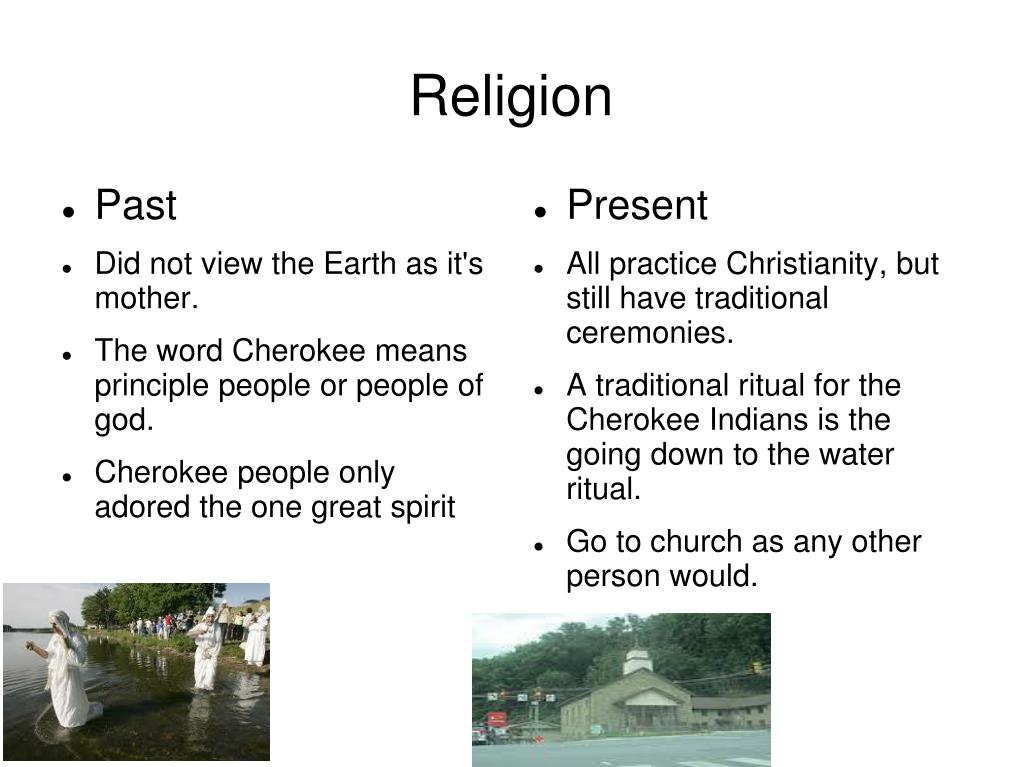 Religion

- Past
- Did not view the Earth as it's mother.
- The word Cherokee means principle people or people of god.
- Cherokee people only adored the one great spirit

- Present
- All practice Christianity, but still have traditional ceremonies.
- A traditional ritual for the Cherokee Indians is the going down to the water ritual.
- Go to church as any other person would.